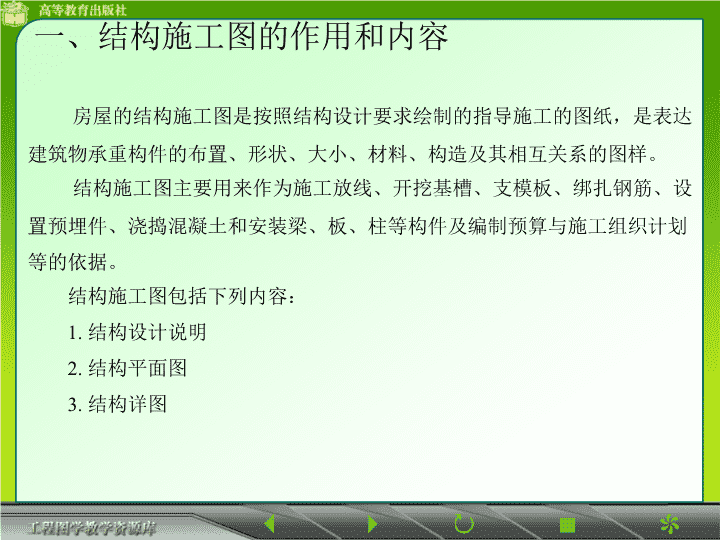 高等教育出版社

一、结构施工图的作用和内容

房屋的结构施工图是按照结构设计要求绘制的指导施工的图纸，是表达建筑物承重构件的布置、形状、大小、材料、构造及其相互关系的图样。

结构施工图主要用来作为施工放线、开挖基槽、支模板、绑扎钢筋、设置预埋件、浇捣混凝土和安装梁、板、柱等构件及编制预算与施工组织计划等的依据。

结构施工图包括下列内容：

1. 结构设计说明

2. 结构平面图

3. 结构详图

工程图学教学资源库